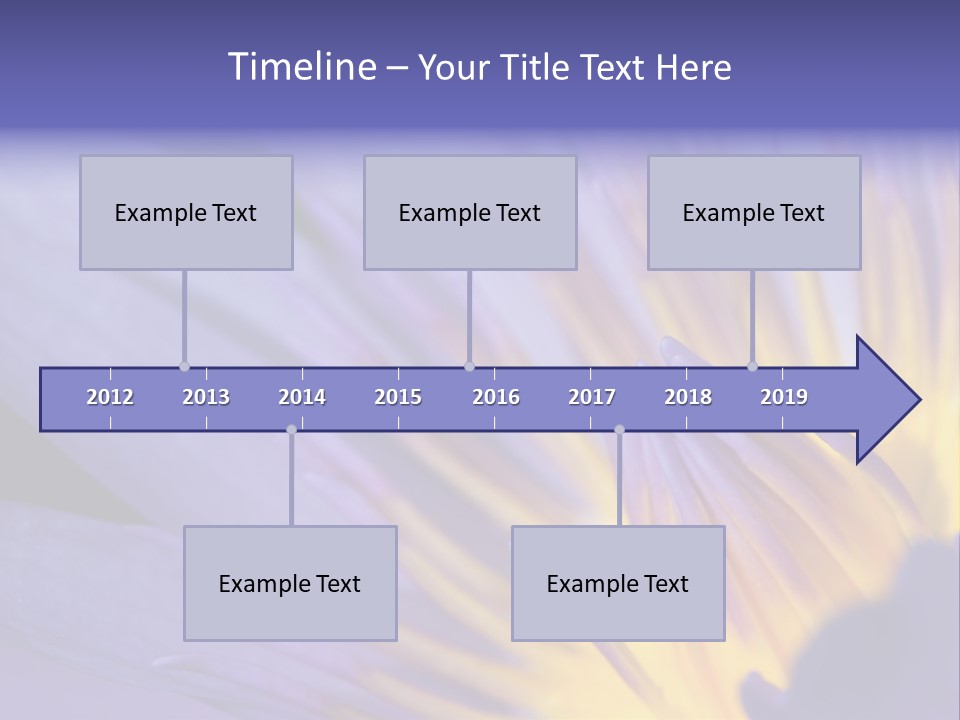 Timeline – Your Title Text Here

Example Text

Example Text

Example Text

2012 2013 2014 2015 2016 2017 2018 2019

Example Text

Example Text